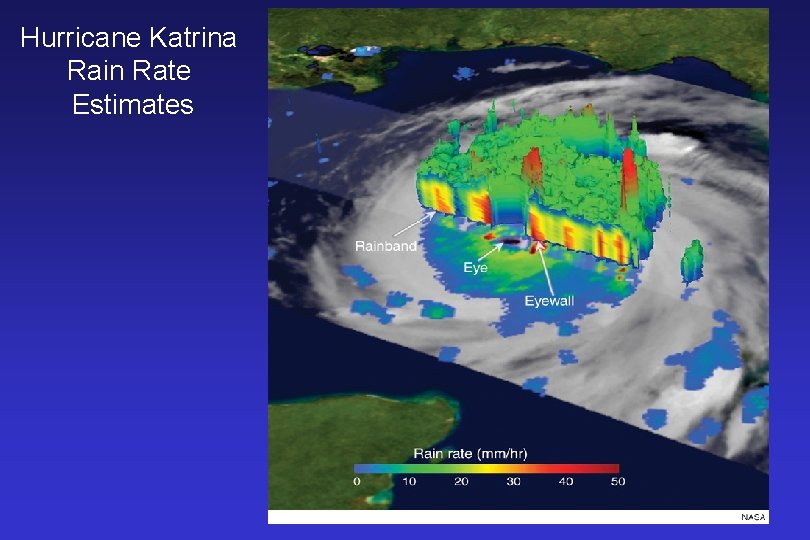 Hurricane Katrina Rain Rate Estimates

Rainband

Eye

Eyewall

Rain rate (mm/hr)

0 10 20 30 40 50

NASA